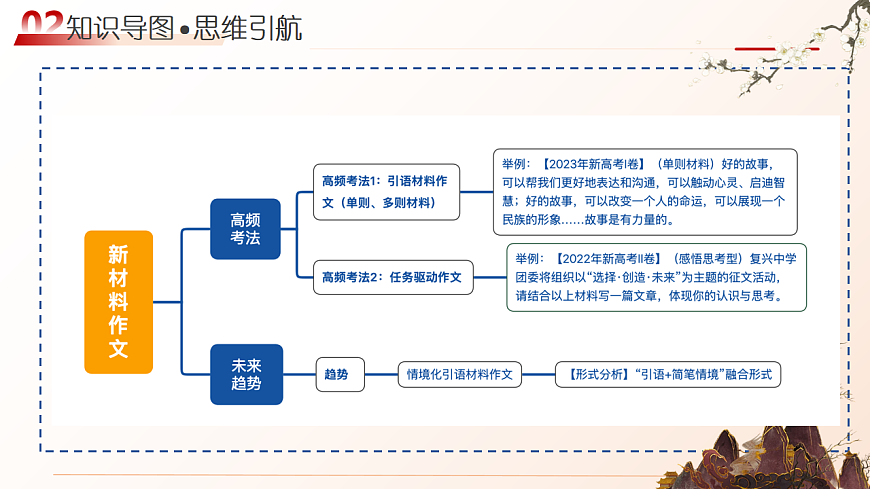 02 知识导图•思维引航

新材料作文

高频考法

高频考法1：引语材料作文（单则、多则材料）

举例：【2023年新高考Ⅰ卷】（单则材料）好的故事，可以帮我们更好地表达和沟通，可以触动心灵、启迪智慧；好的故事，可以改变一个人的命运，可以展现一个民族的形象……故事是有力量的。

高频考法2：任务驱动作文

举例：【2022年新高考Ⅱ卷】（感悟思考型）复兴中学团委将组织以“选择·创造·未来”为主题的征文活动，请结合以上材料写一篇文章，体现你的认识与思考。

未来趋势

趋势

情境化引语材料作文

【形式分析】“引语+简笔情境”融合形式